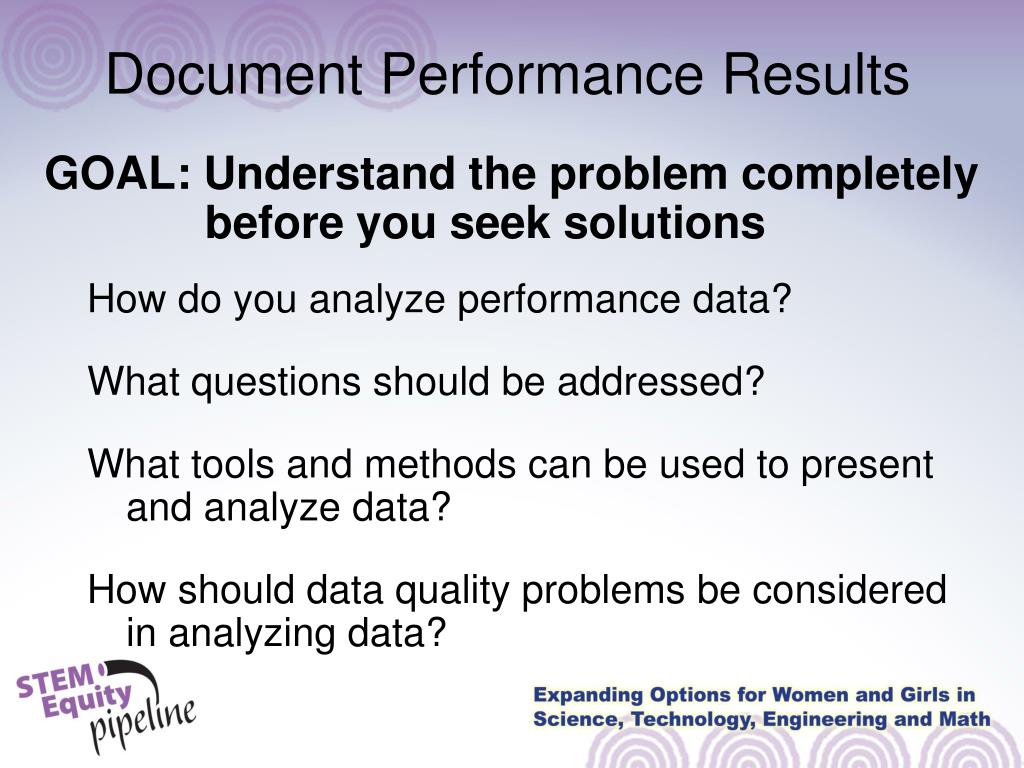 Document Performance Results

GOAL: Understand the problem completely before you seek solutions

How do you analyze performance data?

What questions should be addressed?

What tools and methods can be used to present and analyze data?

How should data quality problems be considered in analyzing data?

STEM Equity pipeline

Expanding Options for Women and Girls in Science, Technology, Engineering and Math